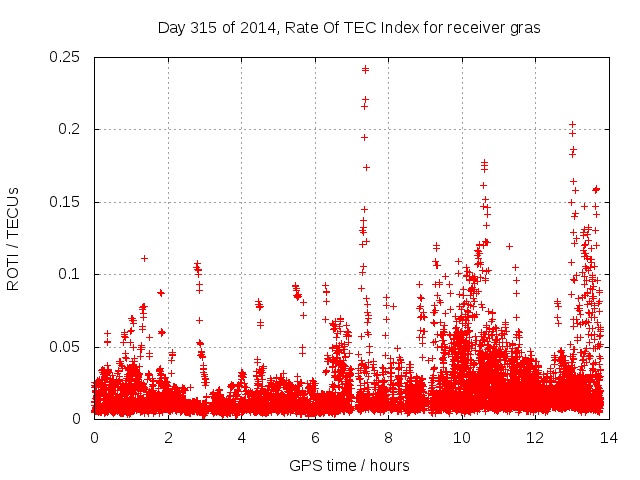 Day 315 of 2014, Rate Of TEC Index for receiver gras

ROTI / TECUs

0.25
0.2
0.15
0.1
0.05
0

0
2
4
6
8
10
12
14

GPS time / hours